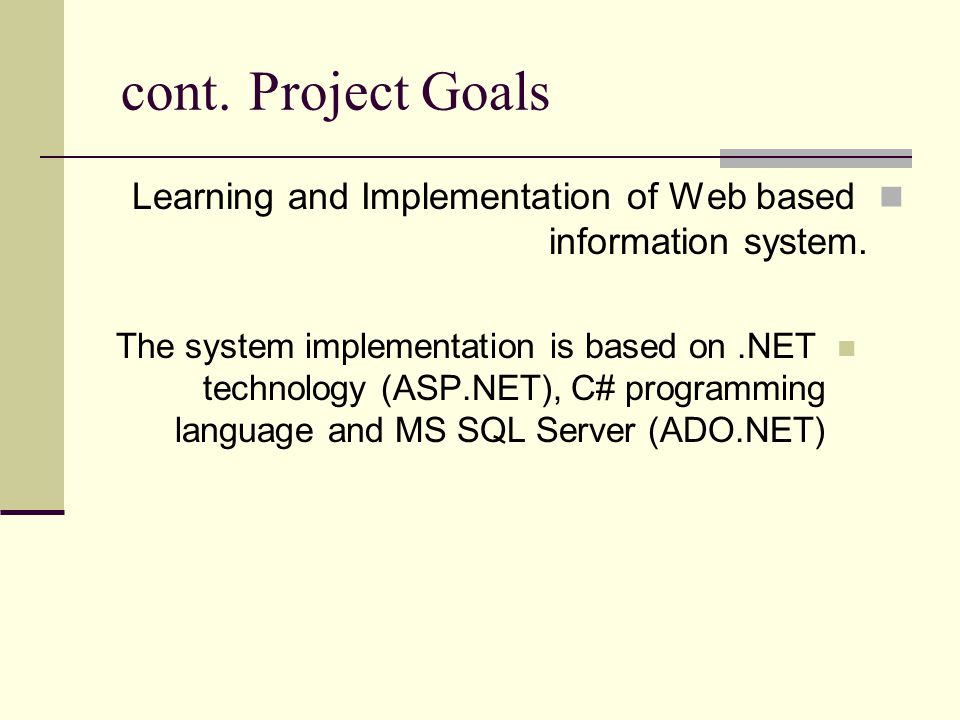 cont. Project Goals

Learning and Implementation of Web based information system.

The system implementation is based on .NET technology (ASP.NET), C# programming language and MS SQL Server (ADO.NET)